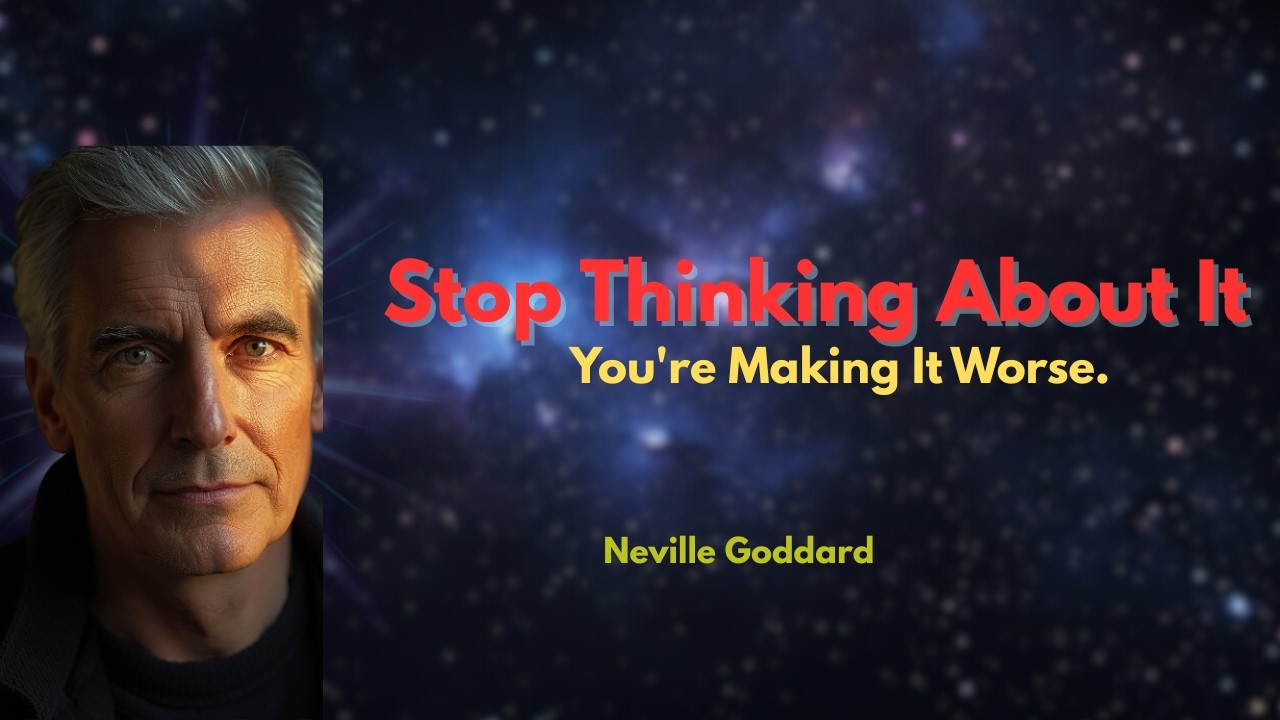 Stop Thinking About It
You're Making It Worse.

Neville Goddard